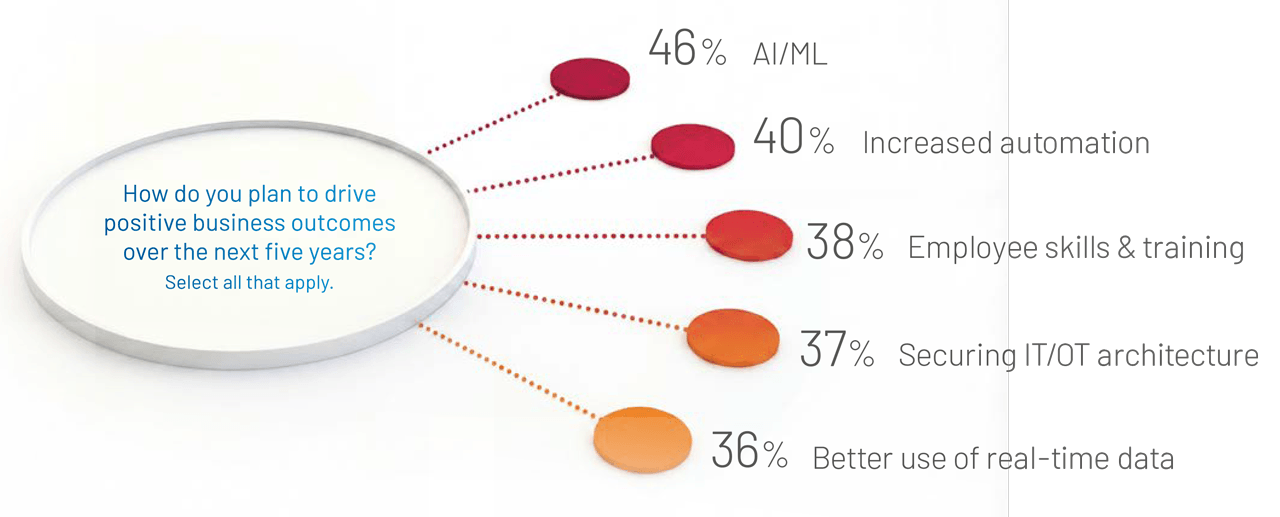 How do you plan to drive positive business outcomes over the next five years?
Select all that apply.

46% AI/ML

40% Increased automation

38% Employee skills & training

37% Securing IT/OT architecture

36% Better use of real-time data